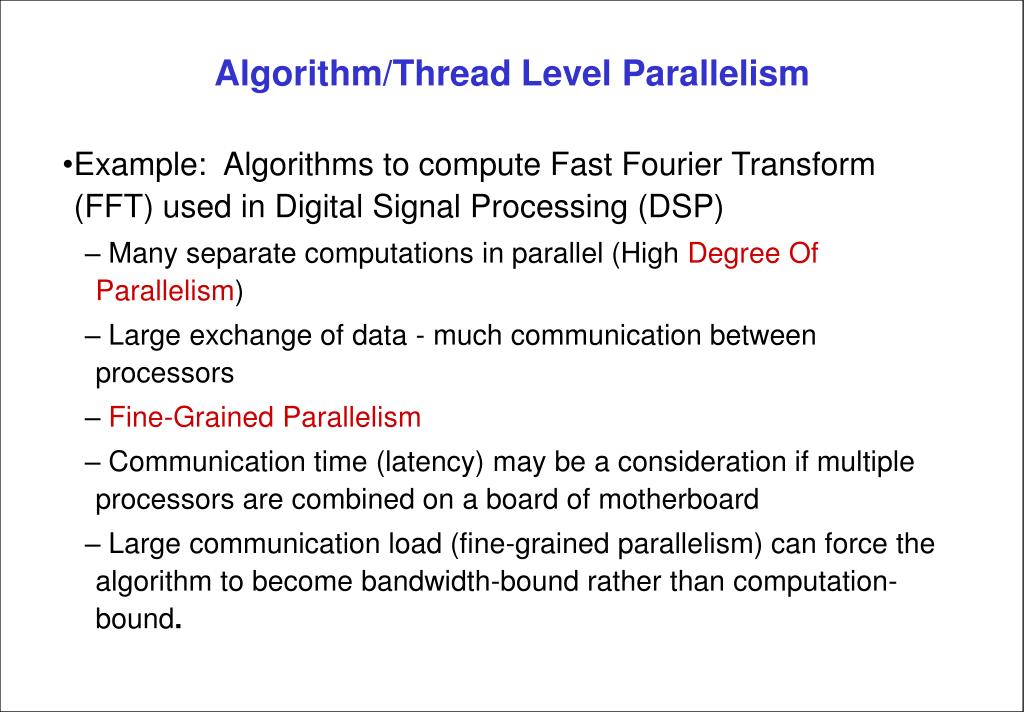 Algorithm/Thread Level Parallelism

•Example: Algorithms to compute Fast Fourier Transform (FFT) used in Digital Signal Processing (DSP)

– Many separate computations in parallel (High Degree Of Parallelism)

– Large exchange of data - much communication between processors

– Fine-Grained Parallelism

– Communication time (latency) may be a consideration if multiple processors are combined on a board of motherboard

– Large communication load (fine-grained parallelism) can force the algorithm to become bandwidth-bound rather than computation-bound.